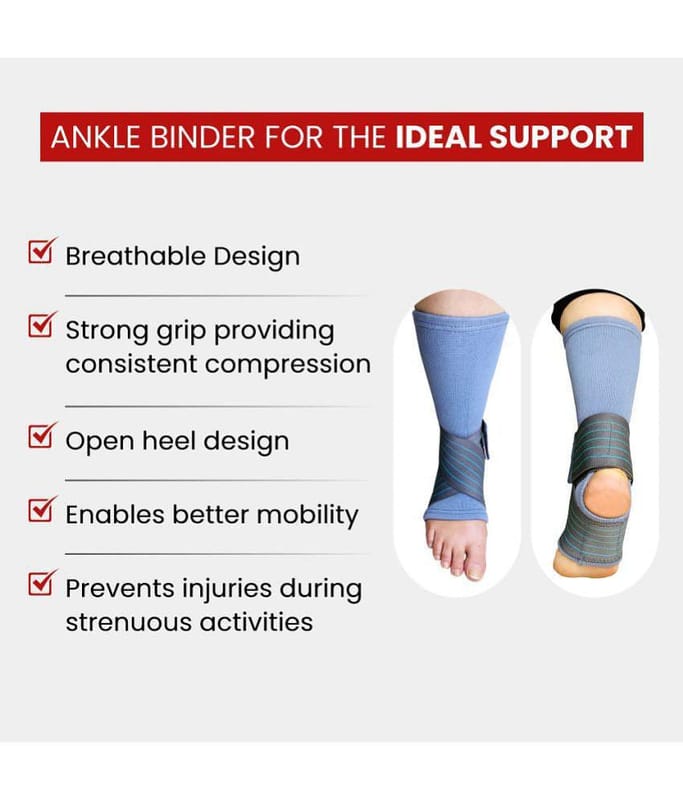 ANKLE BINDER FOR THE IDEAL SUPPORT

Breathable Design

Strong grip providing consistent compression

Open heel design

Enables better mobility

Prevents injuries during strenuous activities